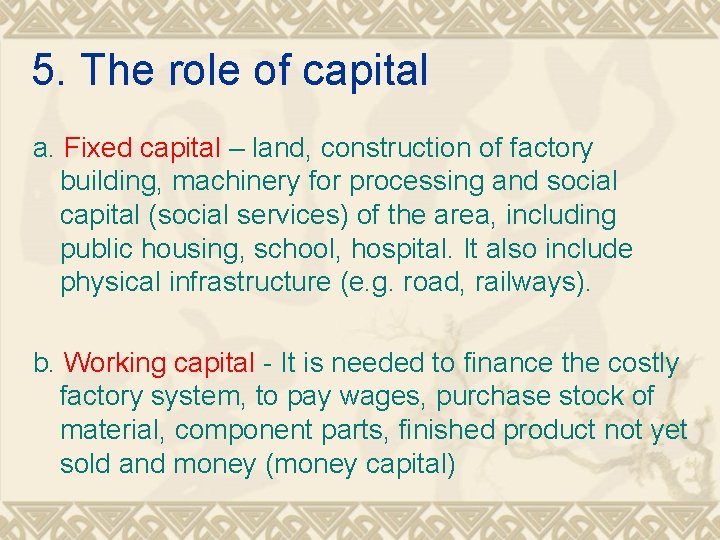 5. The role of capital

a. Fixed capital – land, construction of factory building, machinery for processing and social capital (social services) of the area, including public housing, school, hospital. It also include physical infrastructure (e.g. road, railways).

b. Working capital - It is needed to finance the costly factory system, to pay wages, purchase stock of material, component parts, finished product not yet sold and money (money capital)